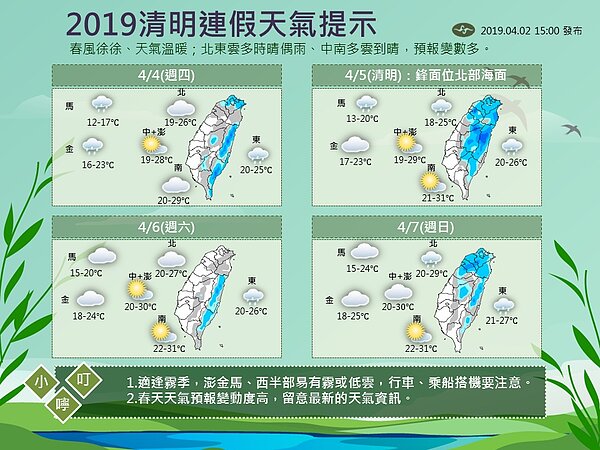 2019清明連假天氣提示

2019.04.02 15:00 發布

春風徐徐、天氣溫暖；北東雲多時晴偶雨、中南多雲到晴，預報變數多。

4/4(週四)

馬 12-17°C
北 19-26°C
金 16-23°C
中+澎 19-28°C
東 20-25°C
南 20-29°C

4/5(清明)：鋒面位北部海面

馬 13-20°C
北 18-25°C
金 17-23°C
中+澎 19-29°C
東 20-26°C
南 21-31°C

4/6(週六)

馬 15-20°C
北 20-27°C
中+澎 20-30°C
金 18-24°C
東 20-26°C
南 22-31°C

4/7(週日)

馬 15-24°C
北 20-29°C
中+澎 20-30°C
金 18-25°C
東 21-27°C
南 22-31°C

小 叮 嚀

1.適逢霧季，澎金馬、西半部易有霧或低雲，行車、乘船搭機要注意。
2.春天天氣預報變動度高，留意最新的天氣資訊。